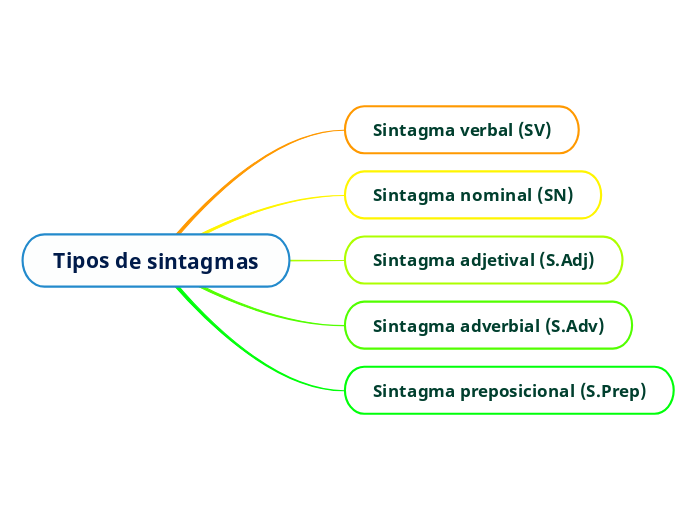 Tipos de sintagmas

Sintagma verbal (SV)

Sintagma nominal (SN)

Sintagma adjetival (S.Adj)

Sintagma adverbial (S.Adv)

Sintagma preposicional (S.Prep)